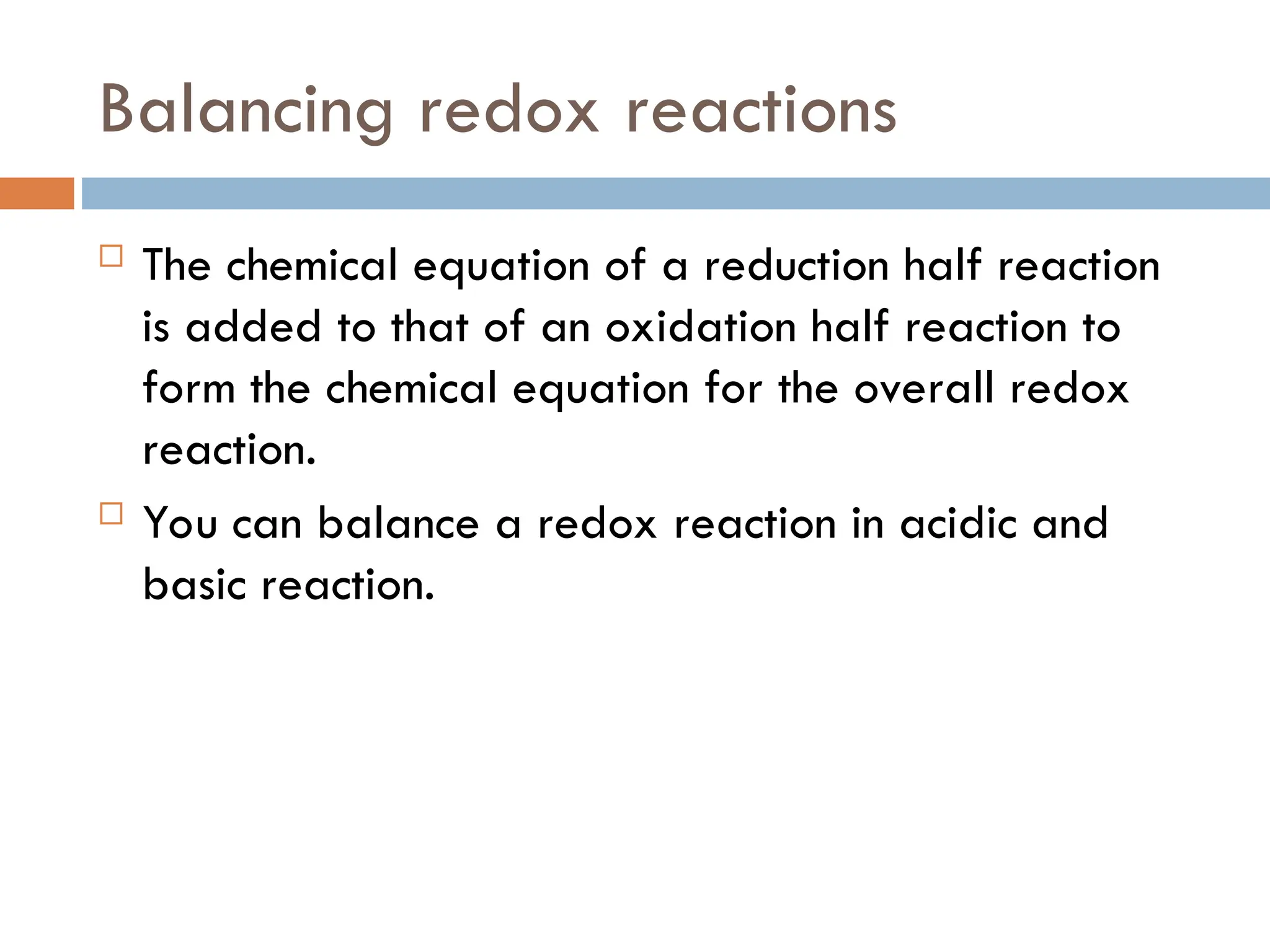 Balancing redox reactions

The chemical equation of a reduction half reaction is added to that of an oxidation half reaction to form the chemical equation for the overall redox reaction.

You can balance a redox reaction in acidic and basic reaction.